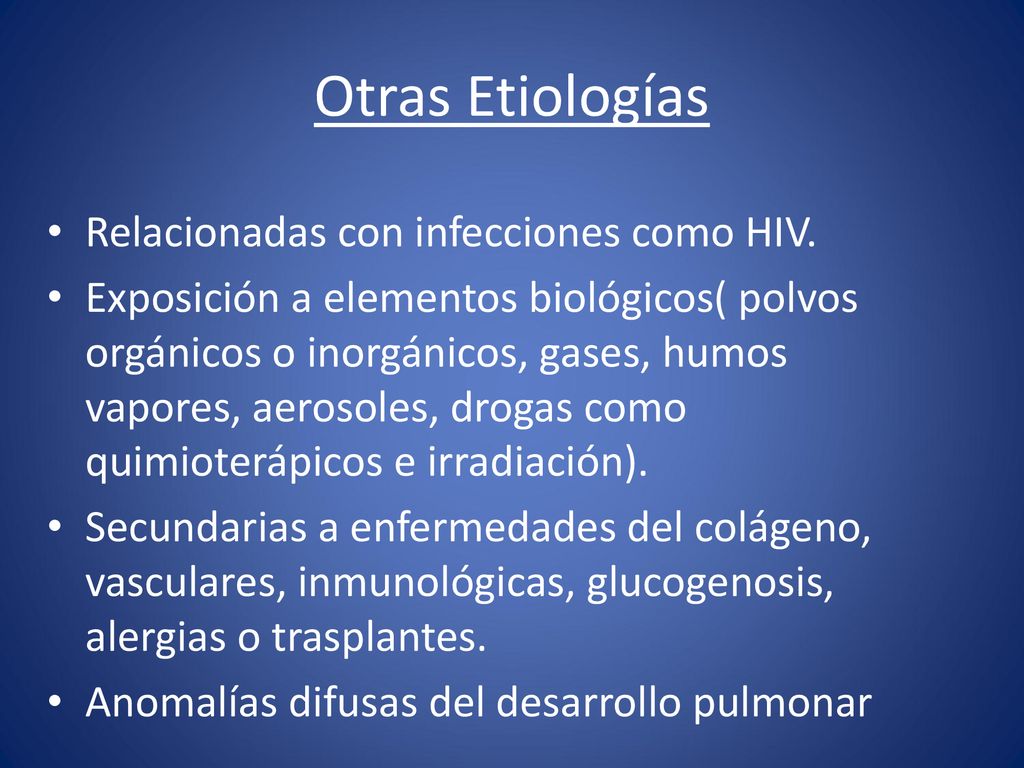 Otras Etiologías

• Relacionadas con infecciones como HIV.
• Exposición a elementos biológicos( polvos orgánicos o inorgánicos, gases, humos vapores, aerosoles, drogas como quimioterápicos e irradiación).
• Secundarias a enfermedades del colágeno, vasculares, inmunológicas, glucogenosis, alergias o trasplantes.
• Anomalías difusas del desarrollo pulmonar